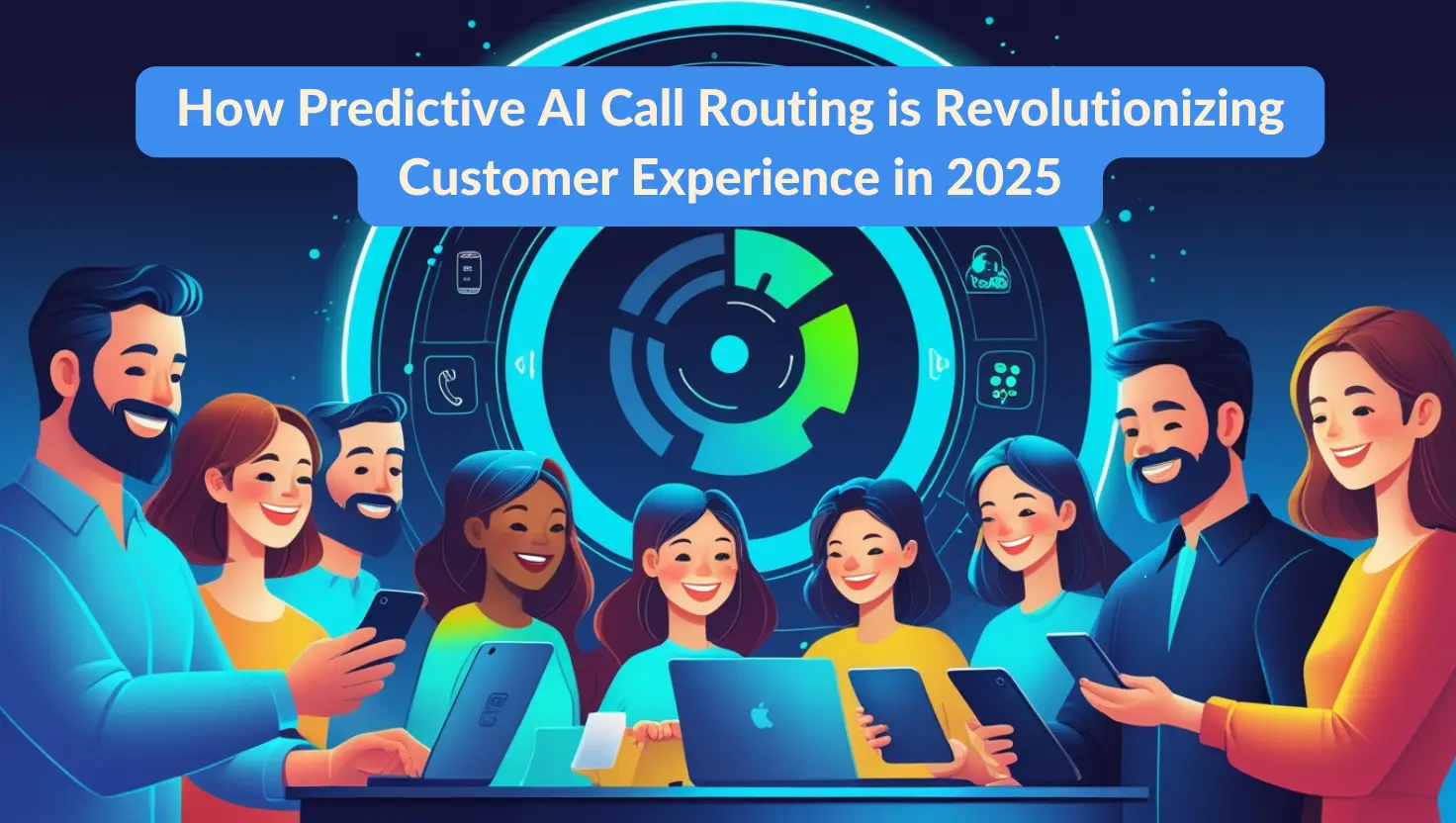 How Predictive AI Call Routing is Revolutionizing Customer Experience in 2025